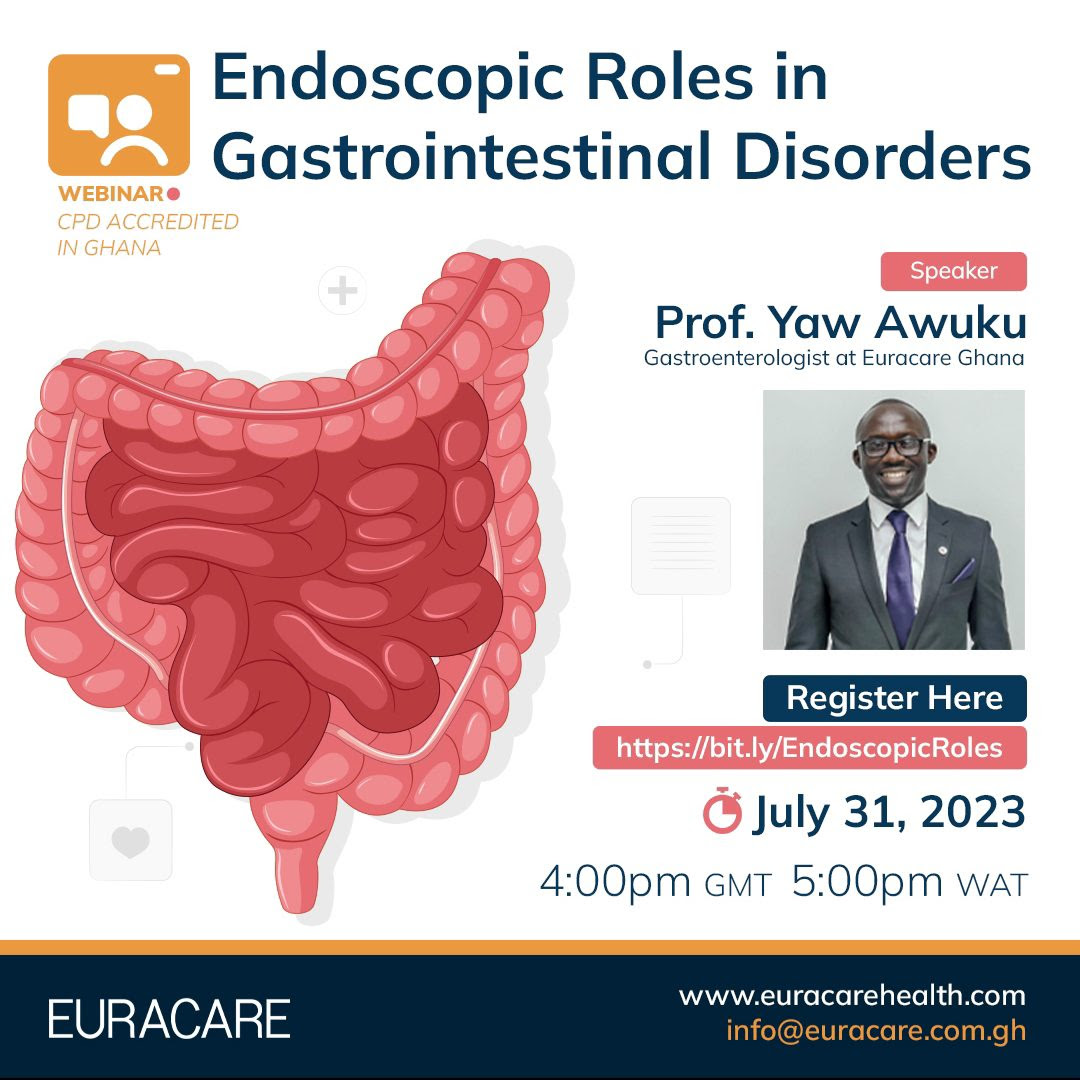 WEBINAR
CPD ACCREDITED IN GHANA

Endoscopic Roles in Gastrointestinal Disorders

Speaker
Prof. Yaw Awuku
Gastroenterologist at Euracare Ghana

Register Here
https://bit.ly/EndoscopicRoles

July 31, 2023
4:00pm GMT 5:00pm WAT

EURACARE
www.euracarehealth.com
info@euracare.com.gh